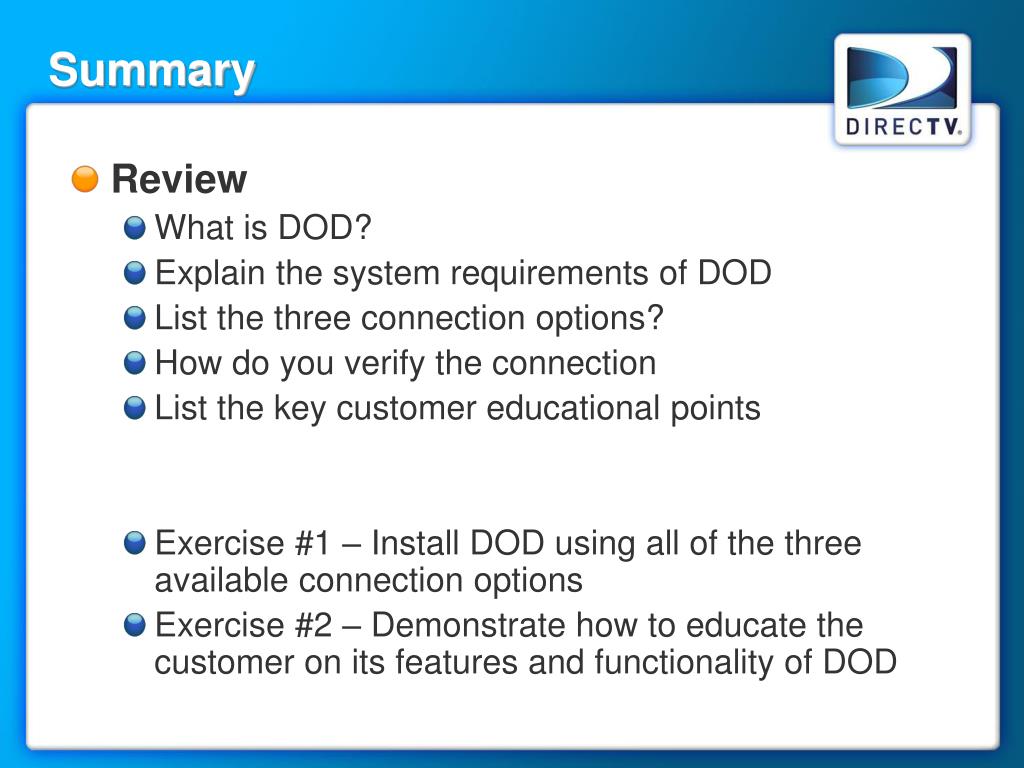 Summary

DIRECTV.

Review

What is DOD?

Explain the system requirements of DOD

List the three connection options?

How do you verify the connection

List the key customer educational points

Exercise #1 – Install DOD using all of the three available connection options

Exercise #2 – Demonstrate how to educate the customer on its features and functionality of DOD